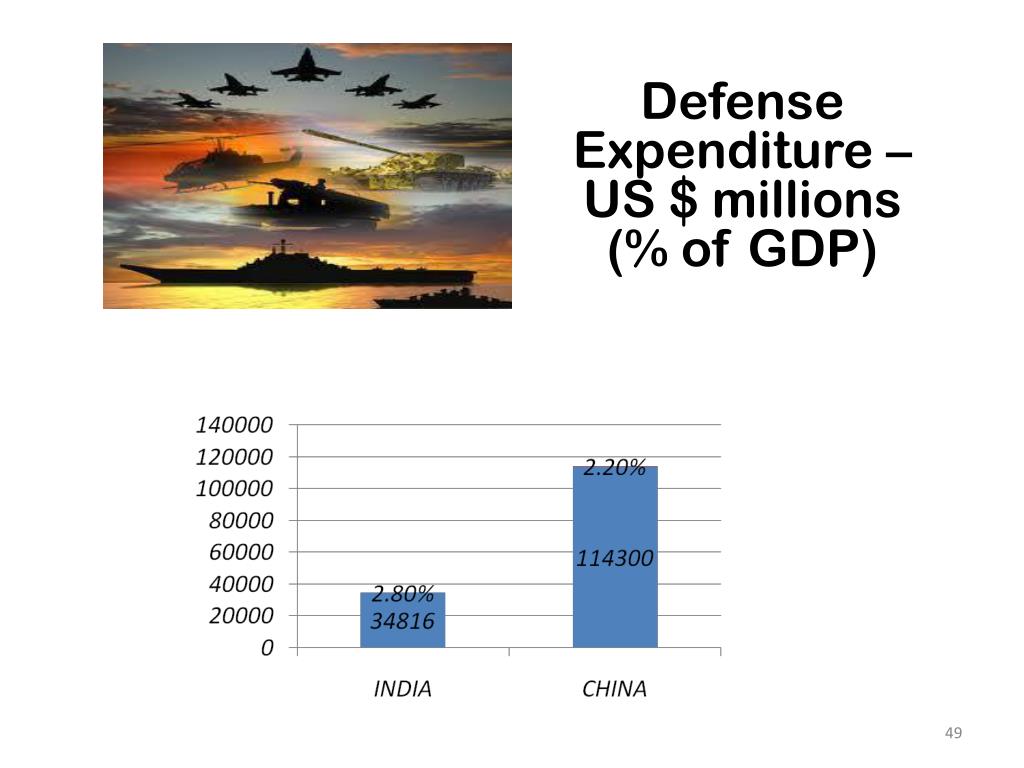 Defense Expenditure – US $ millions (% of GDP)

140000
120000
100000
80000
60000
40000
20000
0

2.80%
34816

2.20%
114300

INDIA
CHINA

49